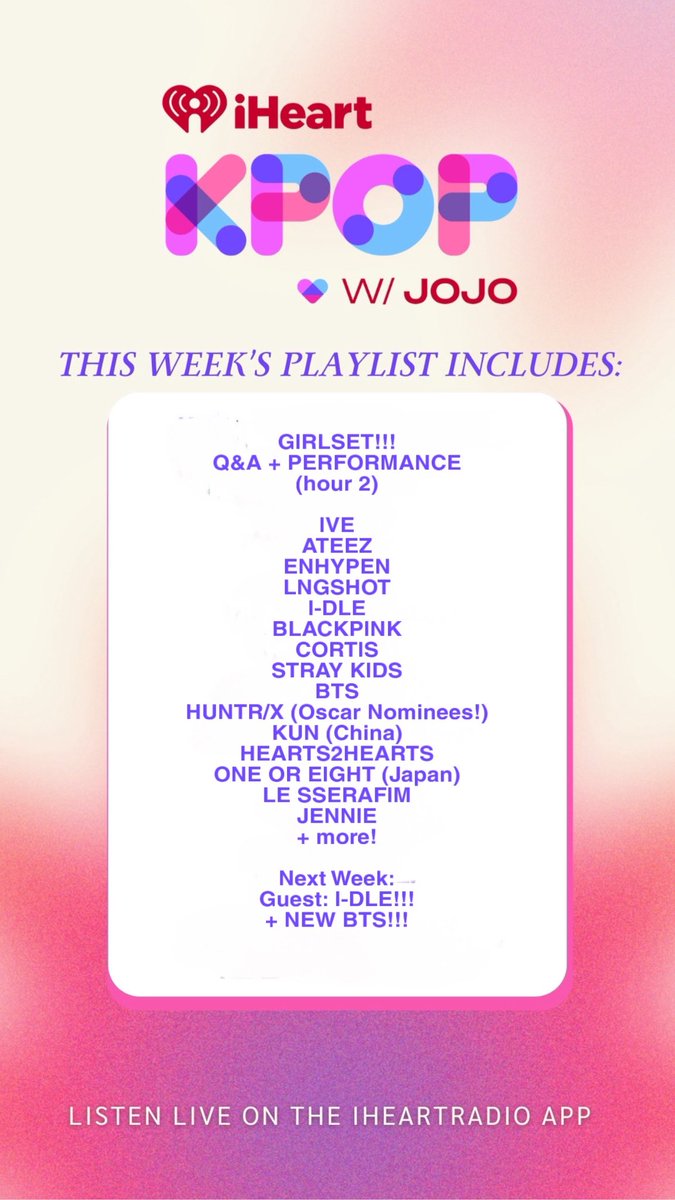 iHeart
KPOP
W/ JOJO

THIS WEEK'S PLAYLIST INCLUDES:

GIRLSET!!!
Q&A + PERFORMANCE
(hour 2)

IVE
ATEEZ
ENHYPEN
LNGSHOT
I-DLE
BLACKPINK
CORTIS
STRAY KIDS
BTS
HUNTR/X (Oscar Nominees!)
KUN (China)
HEARTS2HEARTS
ONE OR EIGHT (Japan)
LE SSERAFIM
JENNIE
+ more!

Next Week:
Guest: I-DLE!!!
+ NEW BTS!!!

LISTEN LIVE ON THE IHEARTRADIO APP